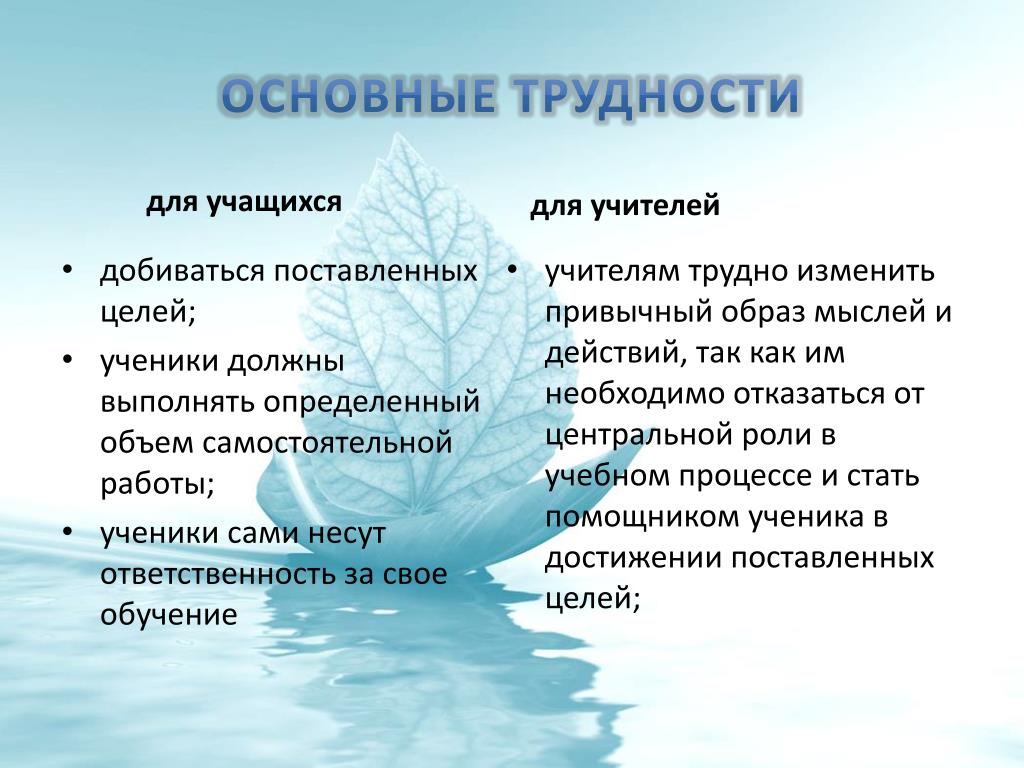 ОСНОВНЫЕ ТРУДНОСТИ

для учащихся

• добиваться поставленных целей;
• ученики должны выполнять определенный объем самостоятельной работы;
• ученики сами несут ответственность за свое обучение

для учителей

• учителям трудно изменить привычный образ мыслей и действий, так как им необходимо отказаться от центральной роли в учебном процессе и стать помощником ученика в достижении поставленных целей;